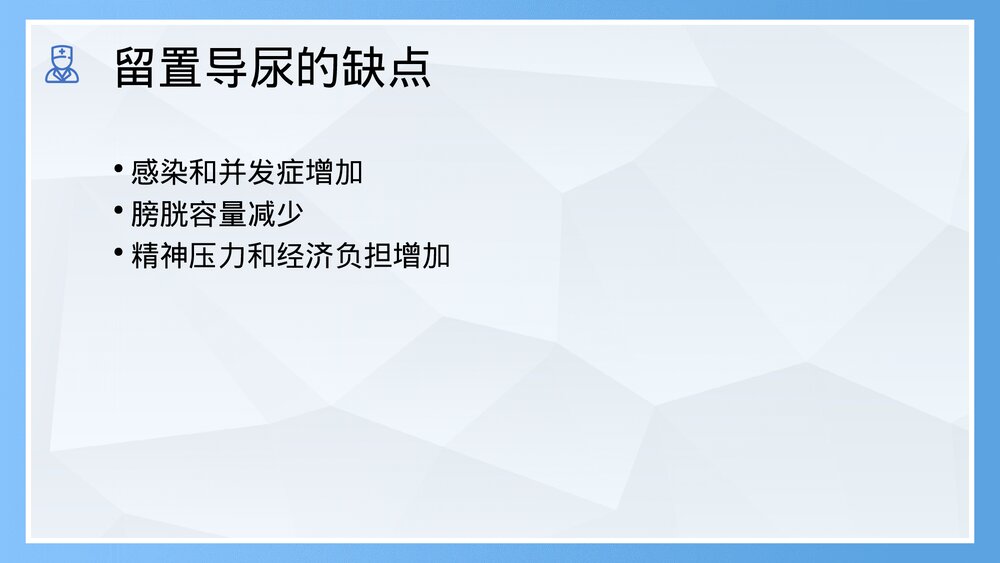 留置导尿的缺点

• 感染和并发症增加
• 膀胱容量减少
• 精神压力和经济负担增加